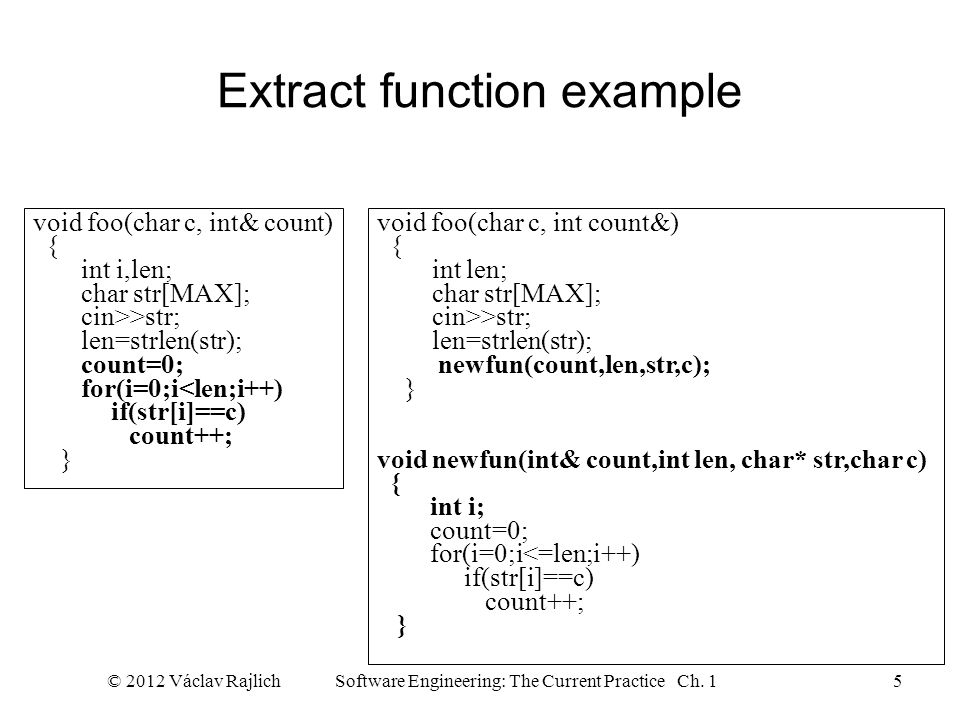 Extract function example

void foo(char c, int& count)
{
int i,len;
char str[MAX];
cin>>str;
len=strlen(str);
count=0;
for(i=0;i<len;i++)
if(str[i]==c)
count++;
}

void foo(char c, int count&)
{
int len;
char str[MAX];
cin>>str;
len=strlen(str);
newfun(count,len,str,c);
}

void newfun(int& count,int len, char* str,char c)
{
int i;
count=0;
for(i=0;i<=len;i++)
if(str[i]==c)
count++;
}

© 2012 Václav Rajlich    Software Engineering: The Current Practice Ch. 1    5